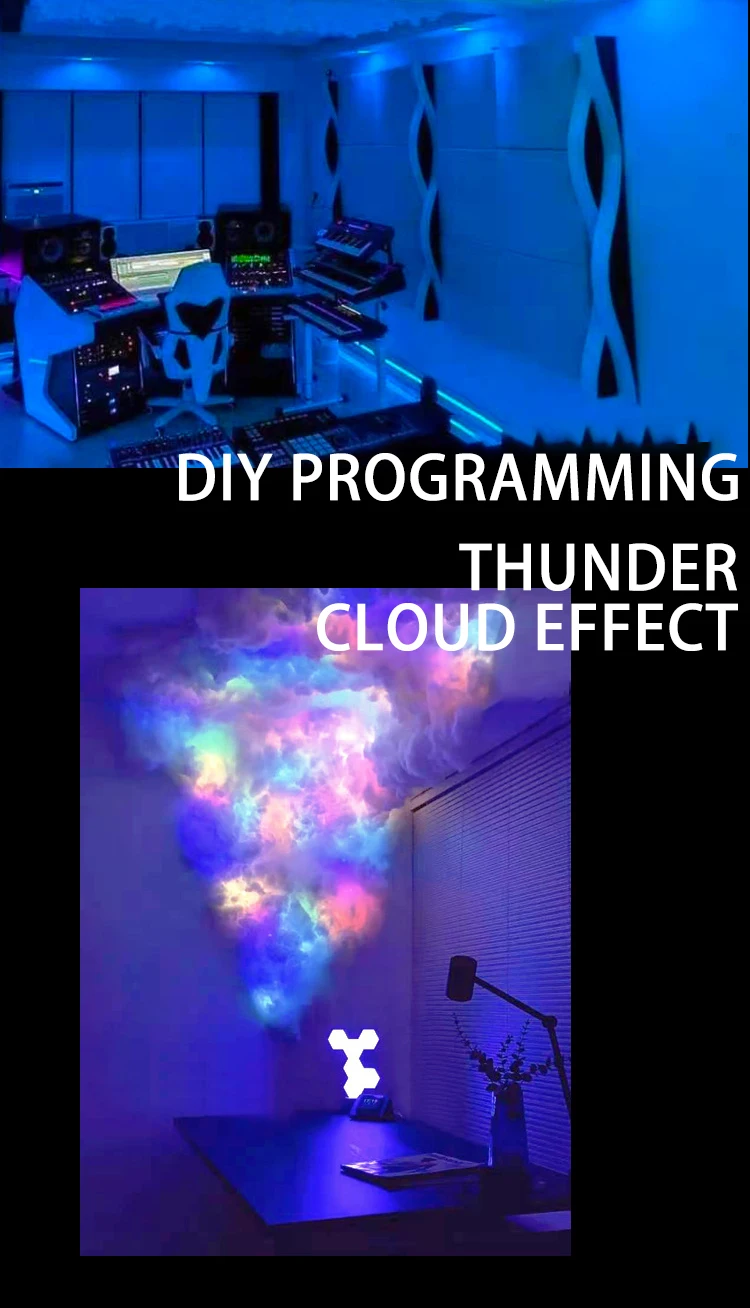 DIY PROGRAMMING
THUNDER
CLOUD EFFECT